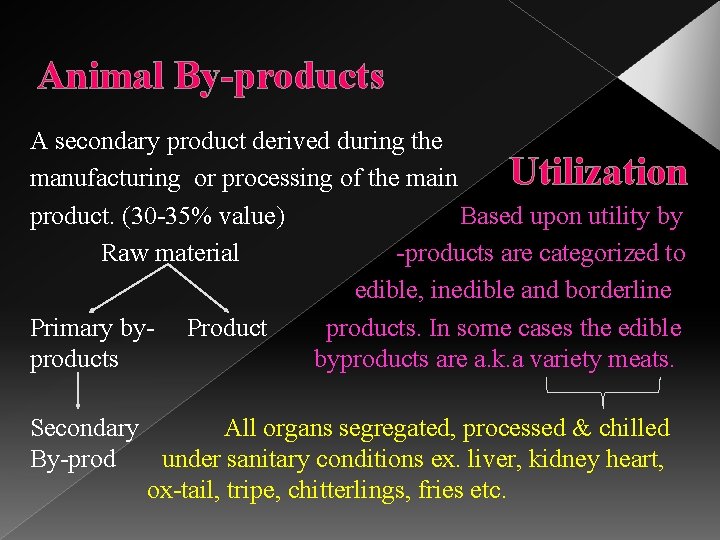 Animal By-products

A secondary product derived during the manufacturing or processing of the main product. (30-35% value)

Raw material

Primary by-products

Product

Secondary By-prod

Utilization

Based upon utility by -products are categorized to edible, inedible and borderline products. In some cases the edible byproducts are a.k.a variety meats.

All organs segregated, processed & chilled under sanitary conditions ex. liver, kidney heart, ox-tail, tripe, chitterlings, fries etc.